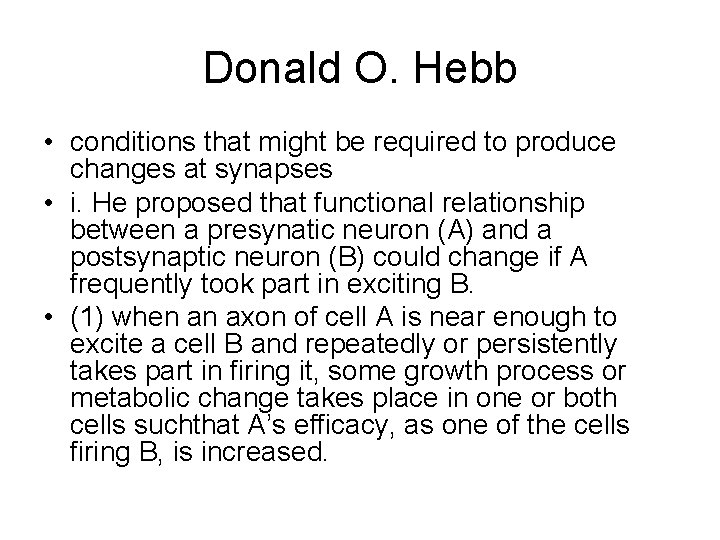 Donald O. Hebb

• conditions that might be required to produce changes at synapses
• i. He proposed that functional relationship between a presynatic neuron (A) and a postsynaptic neuron (B) could change if A frequently took part in exciting B.
• (1) when an axon of cell A is near enough to excite a cell B and repeatedly or persistently takes part in firing it, some growth process or metabolic change takes place in one or both cells suchthat A's efficacy, as one of the cells firing B, is increased.